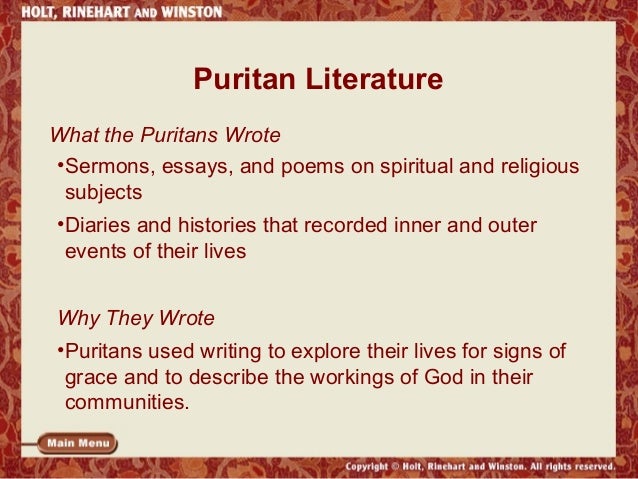 HOLT, RINEHART AND WINSTON

Puritan Literature

What the Puritans Wrote

•Sermons, essays, and poems on spiritual and religious subjects

•Diaries and histories that recorded inner and outer events of their lives

Why They Wrote

•Puritans used writing to explore their lives for signs of grace and to describe the workings of God in their communities.

Main Menu

Copyright © Holt, Rinehart and Winston. All rights reserved.